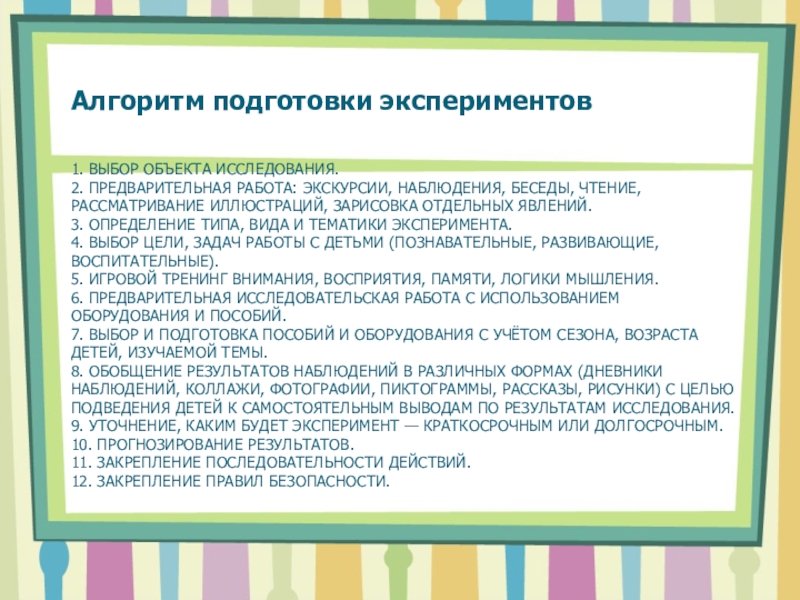 Алгоритм подготовки экспериментов

1. ВЫБОР ОБЪЕКТА ИССЛЕДОВАНИЯ.
2. ПРЕДВАРИТЕЛЬНАЯ РАБОТА: ЭКСКУРСИИ, НАБЛЮДЕНИЯ, БЕСЕДЫ, ЧТЕНИЕ, РАССМАТРИВАНИЕ ИЛЛЮСТРАЦИЙ, ЗАРИСОВКА ОТДЕЛЬНЫХ ЯВЛЕНИЙ.
3. ОПРЕДЕЛЕНИЕ ТИПА, ВИДА И ТЕМАТИКИ ЭКСПЕРИМЕНТА.
4. ВЫБОР ЦЕЛИ, ЗАДАЧ РАБОТЫ С ДЕТЬМИ (ПОЗНАВАТЕЛЬНЫЕ, РАЗВИВАЮЩИЕ, ВОСПИТАТЕЛЬНЫЕ).
5. ИГРОВОЙ ТРЕНИНГ ВНИМАНИЯ, ВОСПРИЯТИЯ, ПАМЯТИ, ЛОГИКИ МЫШЛЕНИЯ.
6. ПРЕДВАРИТЕЛЬНАЯ ИССЛЕДОВАТЕЛЬСКАЯ РАБОТА С ИСПОЛЬЗОВАНИЕМ ОБОРУДОВАНИЯ И ПОСОБИЙ.
7. ВЫБОР И ПОДГОТОВКА ПОСОБИЙ И ОБОРУДОВАНИЯ С УЧЁТОМ СЕЗОНА, ВОЗРАСТА ДЕТЕЙ, ИЗУЧАЕМОЙ ТЕМЫ.
8. ОБОБЩЕНИЕ РЕЗУЛЬТАТОВ НАБЛЮДЕНИЙ В РАЗЛИЧНЫХ ФОРМАХ (ДНЕВНИКИ НАБЛЮДЕНИЙ, КОЛЛАЖИ, ФОТОГРАФИИ, ПИКТОГРАММЫ, РАССКАЗЫ, РИСУНКИ) С ЦЕЛЬЮ ПОДВЕДЕНИЯ ДЕТЕЙ К САМОСТОЯТЕЛЬНЫМ ВЫВОДАМ ПО РЕЗУЛЬТАТАМ ИССЛЕДОВАНИЯ.
9. УТОЧНЕНИЕ, КАКИМ БУДЕТ ЭКСПЕРИМЕНТ — КРАТКОСРОЧНЫМ ИЛИ ДОЛГОСРОЧНЫМ.
10. ПРОГНОЗИРОВАНИЕ РЕЗУЛЬТАТОВ.
11. ЗАКРЕПЛЕНИЕ ПОСЛЕДОВАТЕЛЬНОСТИ ДЕЙСТВИЙ.
12. ЗАКРЕПЛЕНИЕ ПРАВИЛ БЕЗОПАСНОСТИ.